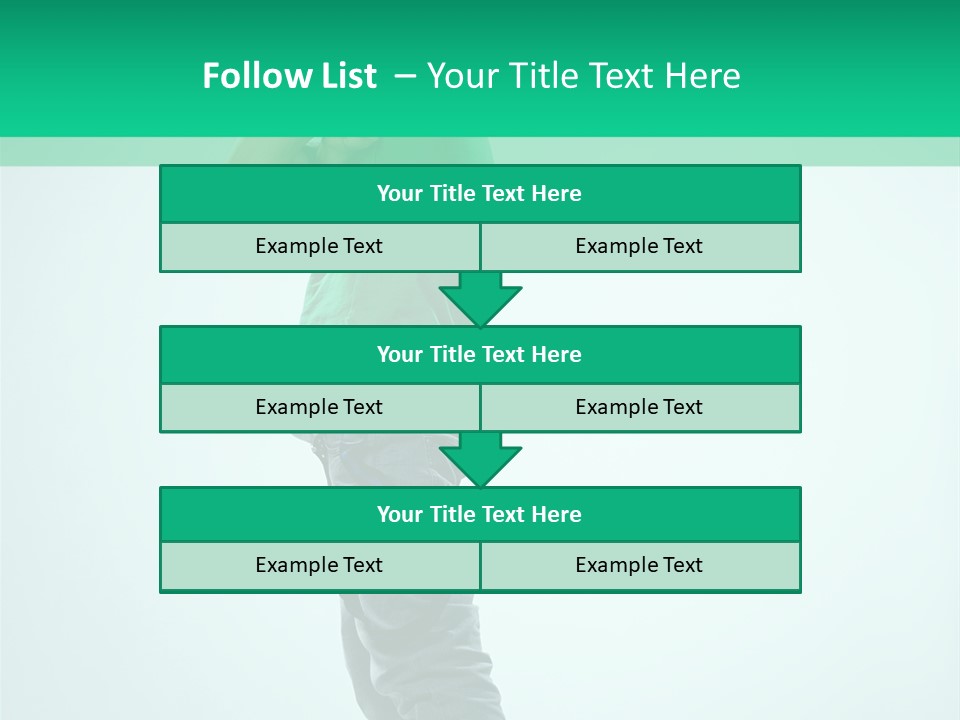 Follow List – Your Title Text Here

Your Title Text Here

Example Text

Example Text

Your Title Text Here

Example Text

Example Text

Your Title Text Here

Example Text

Example Text